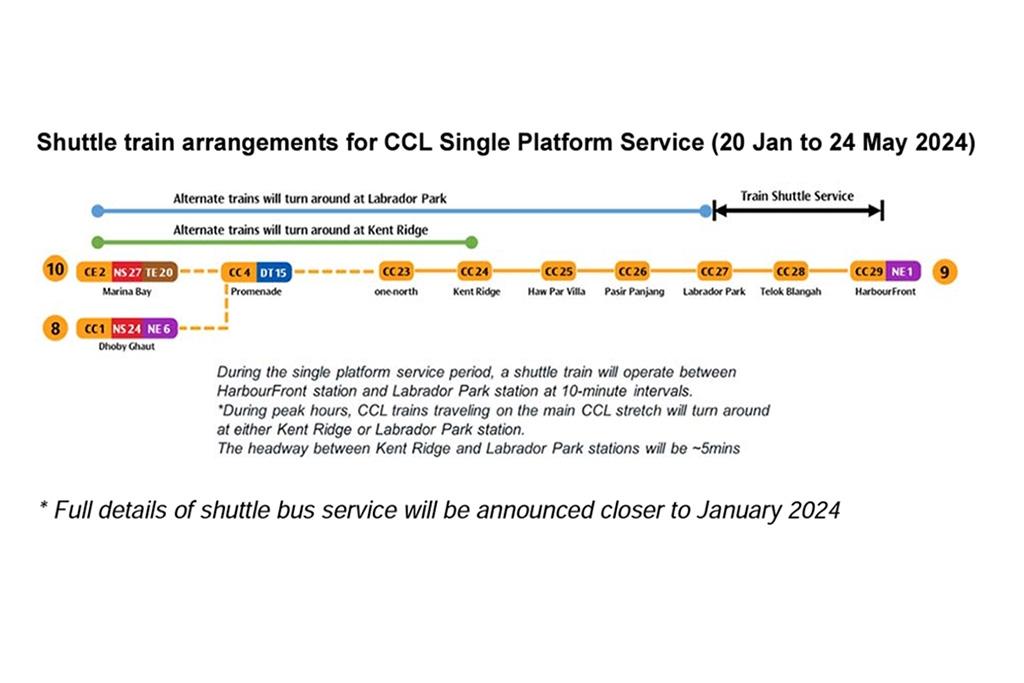 Shuttle train arrangements for CCL Single Platform Service (20 Jan to 24 May 2024)

Alternate trains will turn around at Labrador Park

Train Shuttle Service

Alternate trains will turn around at Kent Ridge

10 CE2 NS27 TE20 Marina Bay

CC4 DT15 Promenade

CC23 one-north

CC24 Kent Ridge

CC25 Haw Par Villa

CC26 Pasir Panjang

CC27 Labrador Park

CC28 Telok Blangah

CC29 NE1 HarbourFront 9

8 CC1 NS24 NE6 Dhoby Ghaut

During the single platform service period, a shuttle train will operate between HarbourFront station and Labrador Park station at 10-minute intervals.
*During peak hours, CCL trains traveling on the main CCL stretch will turn around at either Kent Ridge or Labrador Park station.
The headway between Kent Ridge and Labrador Park stations will be ~5mins

* Full details of shuttle bus service will be announced closer to January 2024